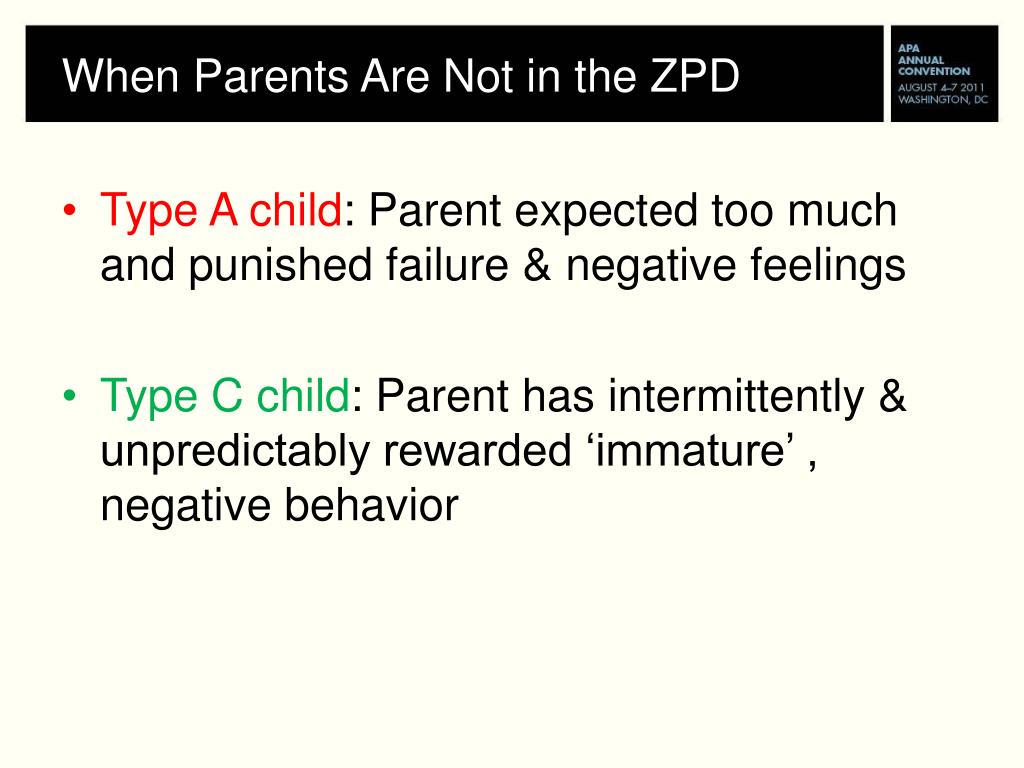 When Parents Are Not in the ZPD

APA
ANNUAL
CONVENTION
AUGUST 4–7 2011
WASHINGTON, DC

• Type A child: Parent expected too much and punished failure & negative feelings

• Type C child: Parent has intermittently & unpredictably rewarded ‘immature’ , negative behavior